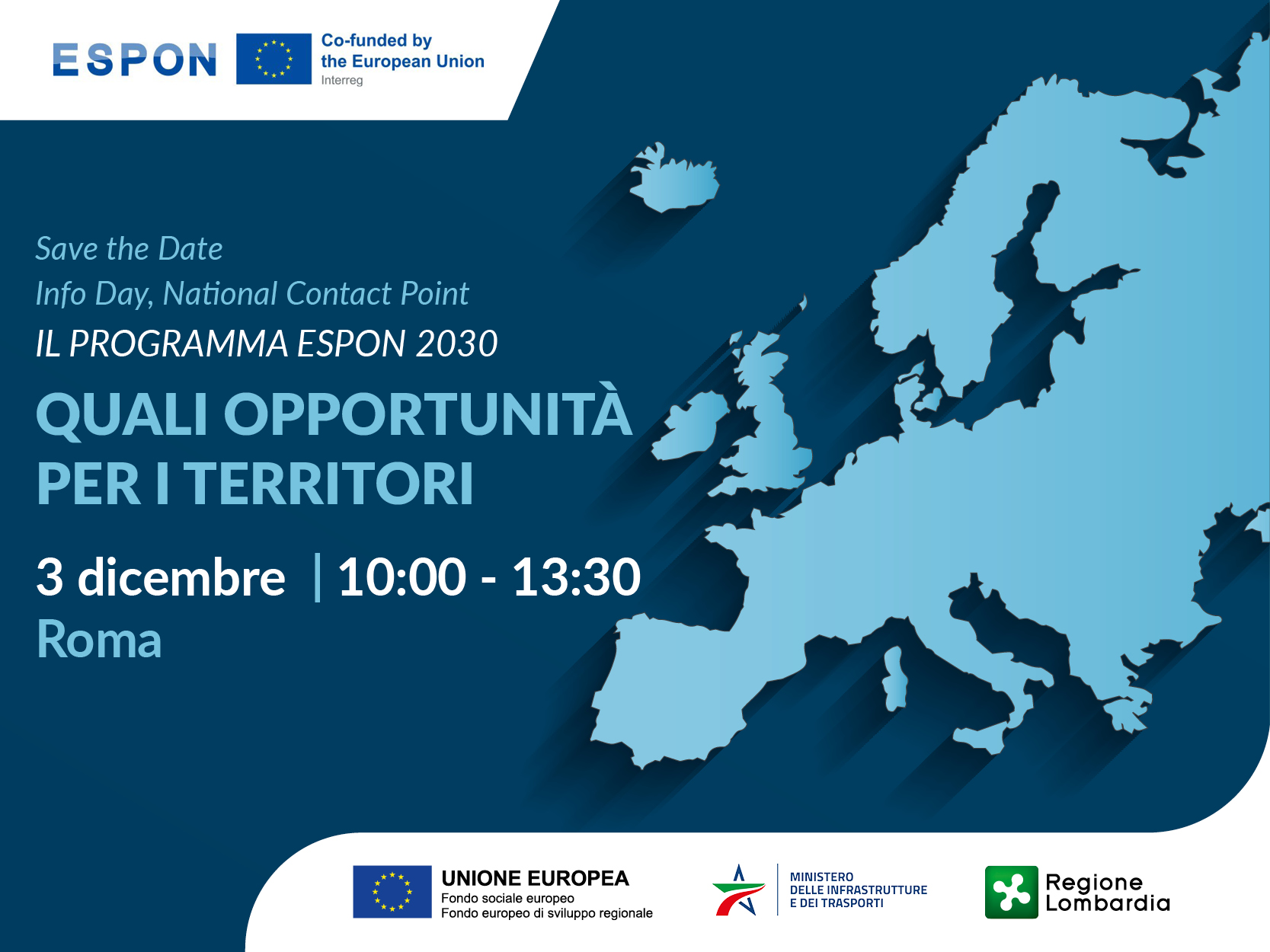 ESPON

Co-funded by the European Union
Interreg

Save the Date
Info Day, National Contact Point
IL PROGRAMMA ESPON 2030

QUALI OPPORTUNITÀ PER I TERRITORI

3 dicembre | 10:00 - 13:30
Roma

UNIONE EUROPEA
Fondo sociale europeo
Fondo europeo di sviluppo regionale

MINISTERO
DELLE INFRASTRUTTURE
E DEI TRASPORTI

Regione Lombardia